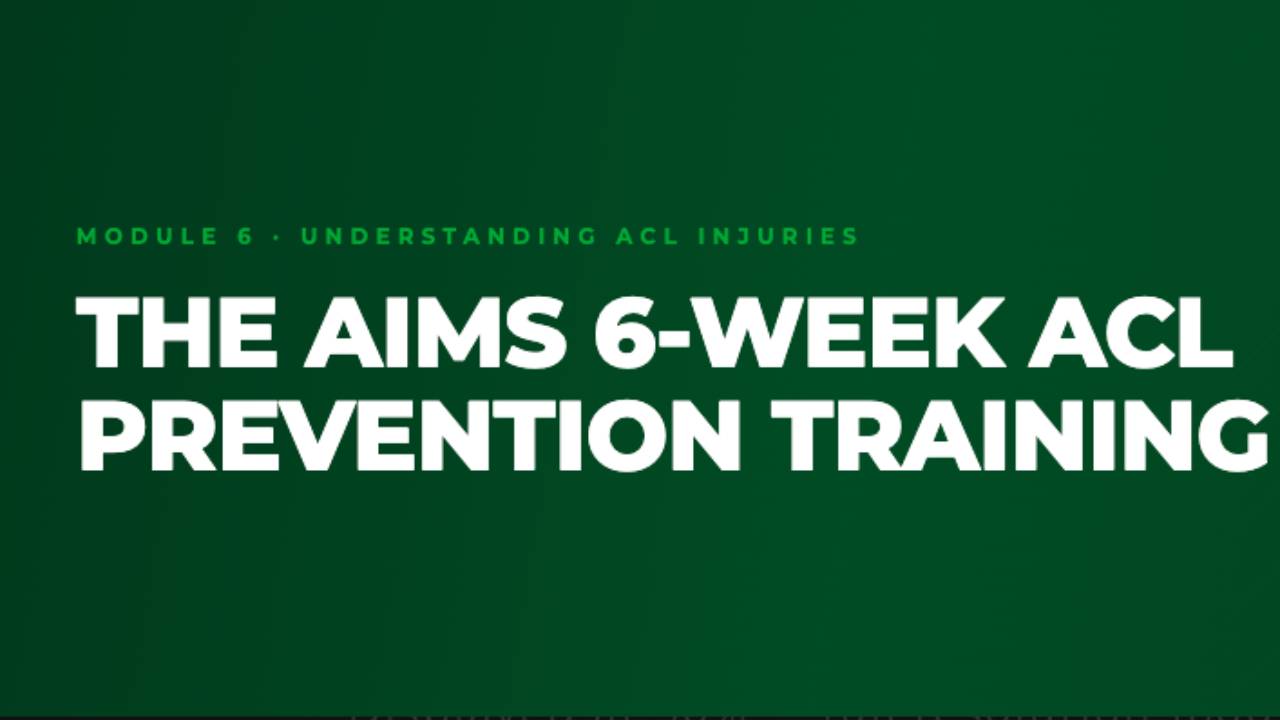 MODULE 6 · UNDERSTANDING ACL INJURIES

THE AIMS 6-WEEK ACL PREVENTION TRAINING